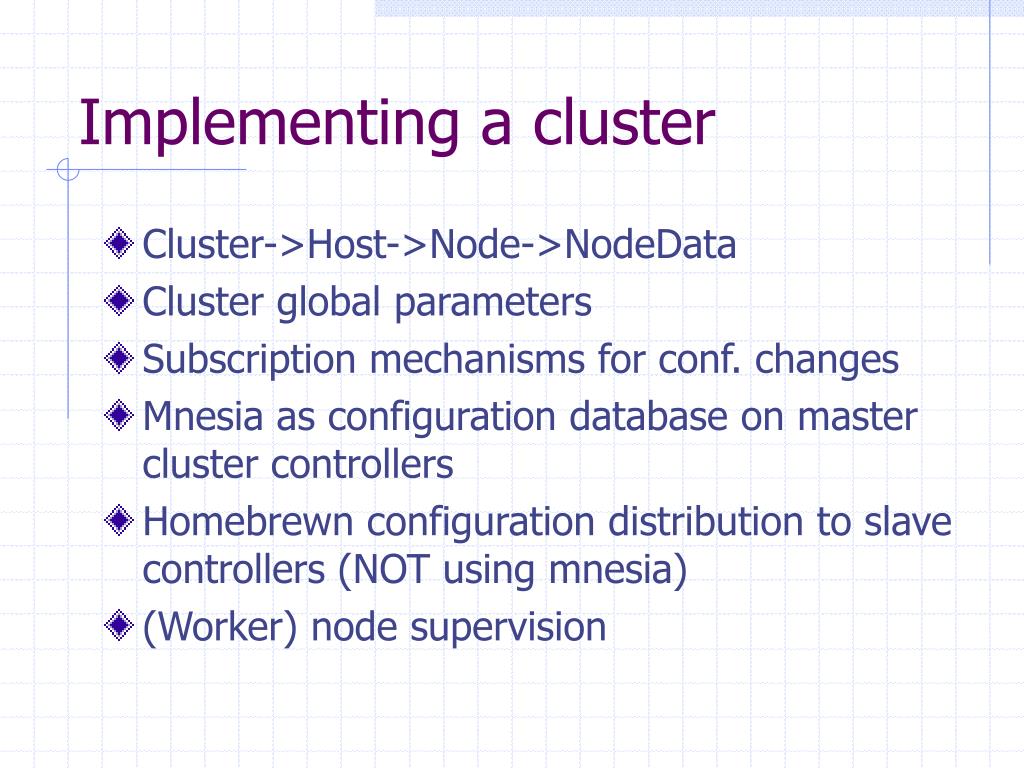 Implementing a cluster

Cluster->Host->Node->NodeData
Cluster global parameters
Subscription mechanisms for conf. changes
Mnesia as configuration database on master cluster controllers
Homebrewn configuration distribution to slave controllers (NOT using mnesia)
(Worker) node supervision